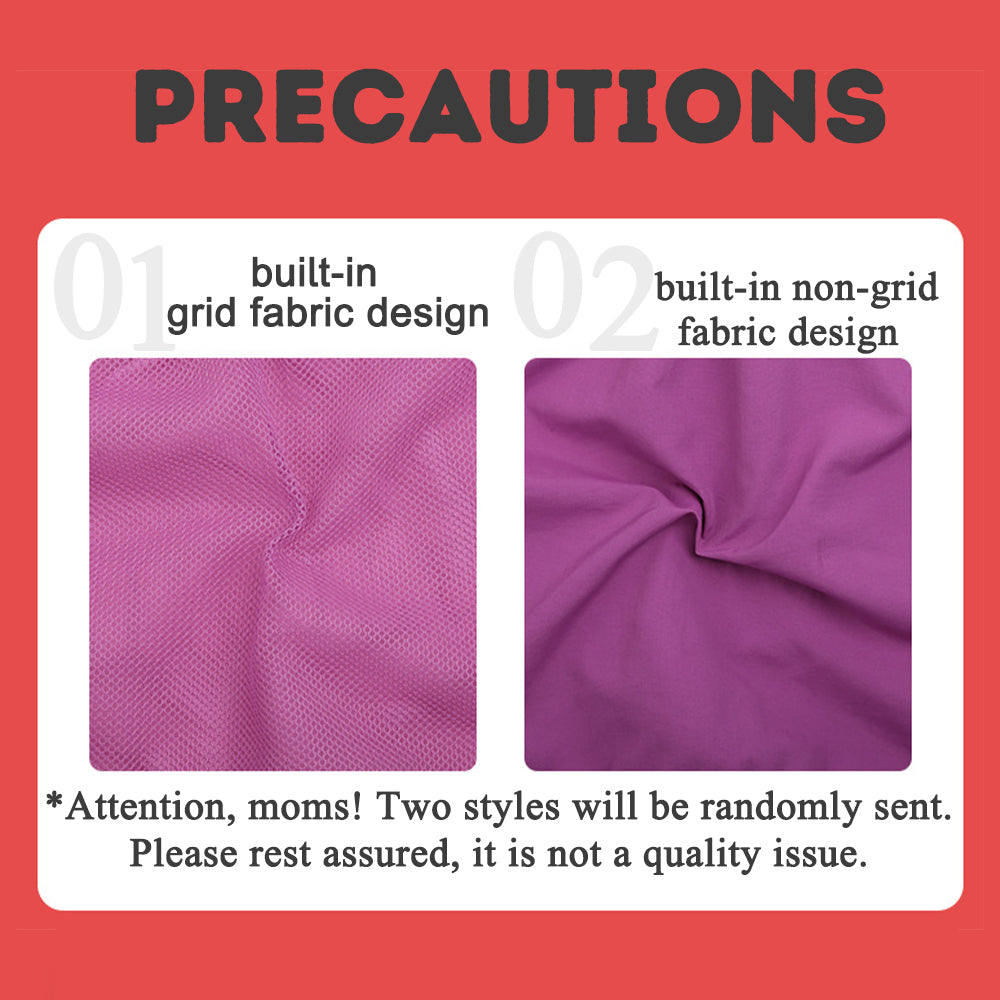 PRECAUTIONS

01 built-in grid fabric design

02 built-in non-grid fabric design

*Attention, moms! Two styles will be randomly sent. Please rest assured, it is not a quality issue.